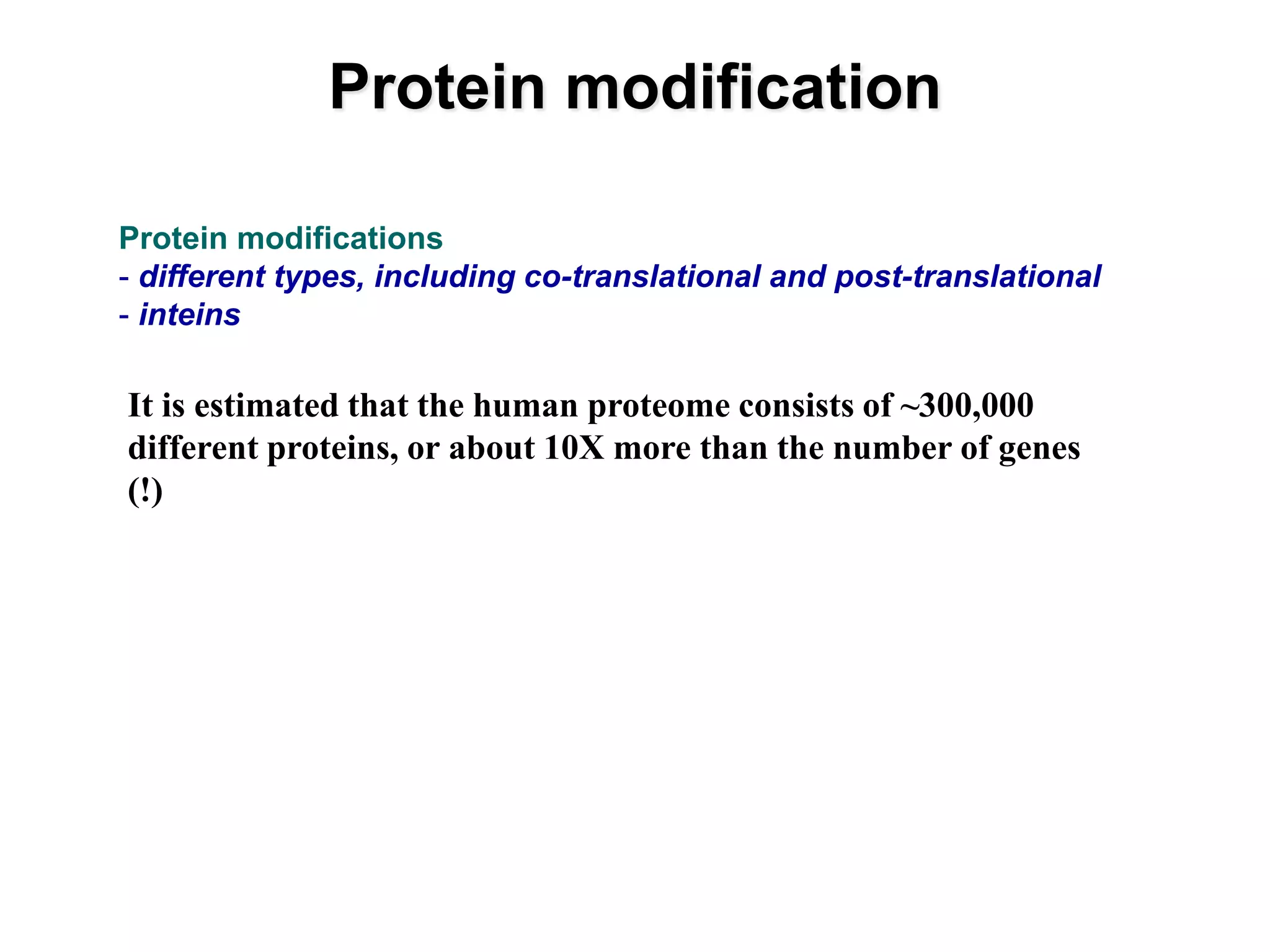 Protein modification

Protein modifications
- different types, including co-translational and post-translational
- inteins

It is estimated that the human proteome consists of ~300,000 different proteins, or about 10X more than the number of genes (!)